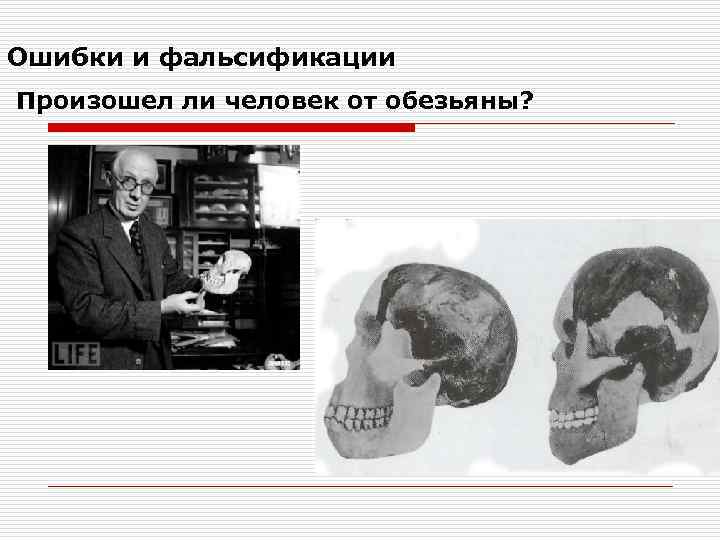 Ошибки и фальсификации

Произошел ли человек от обезьяны?

LIFE